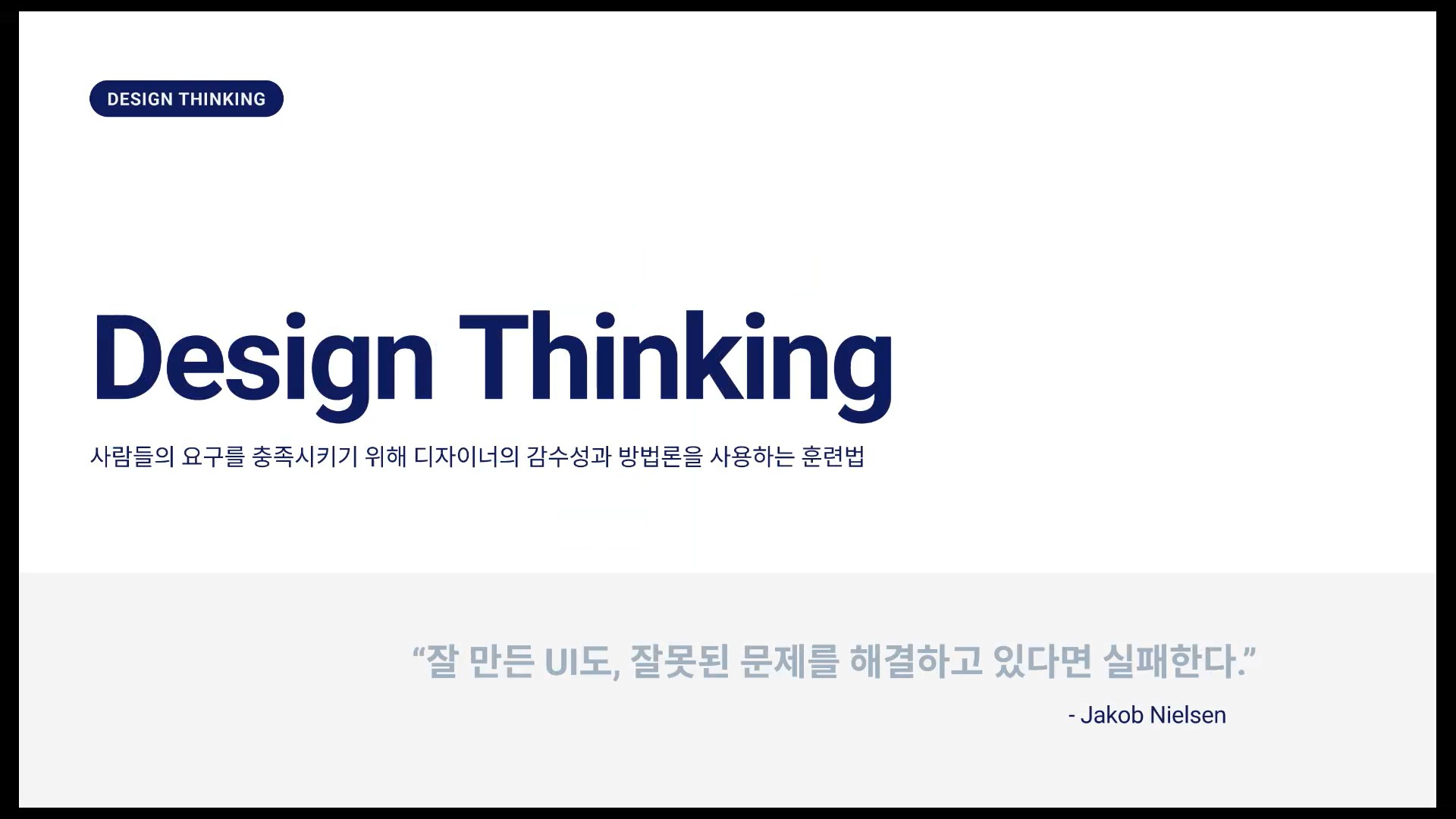 DESIGN THINKING

Design Thinking

사람들의 요구를 충족시키기 위해 디자이너의 감수성과 방법론을 사용하는 훈련법

“잘 만든 UI도, 잘못된 문제를 해결하고 있다면 실패한다.”

- Jakob Nielsen